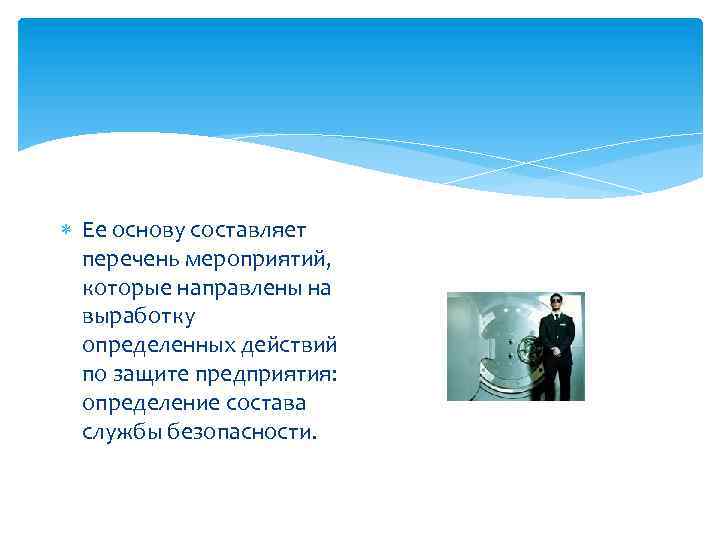 Ее основу составляет перечень мероприятий, которые направлены на выработку определенных действий по защите предприятия: определение состава службы безопасности.